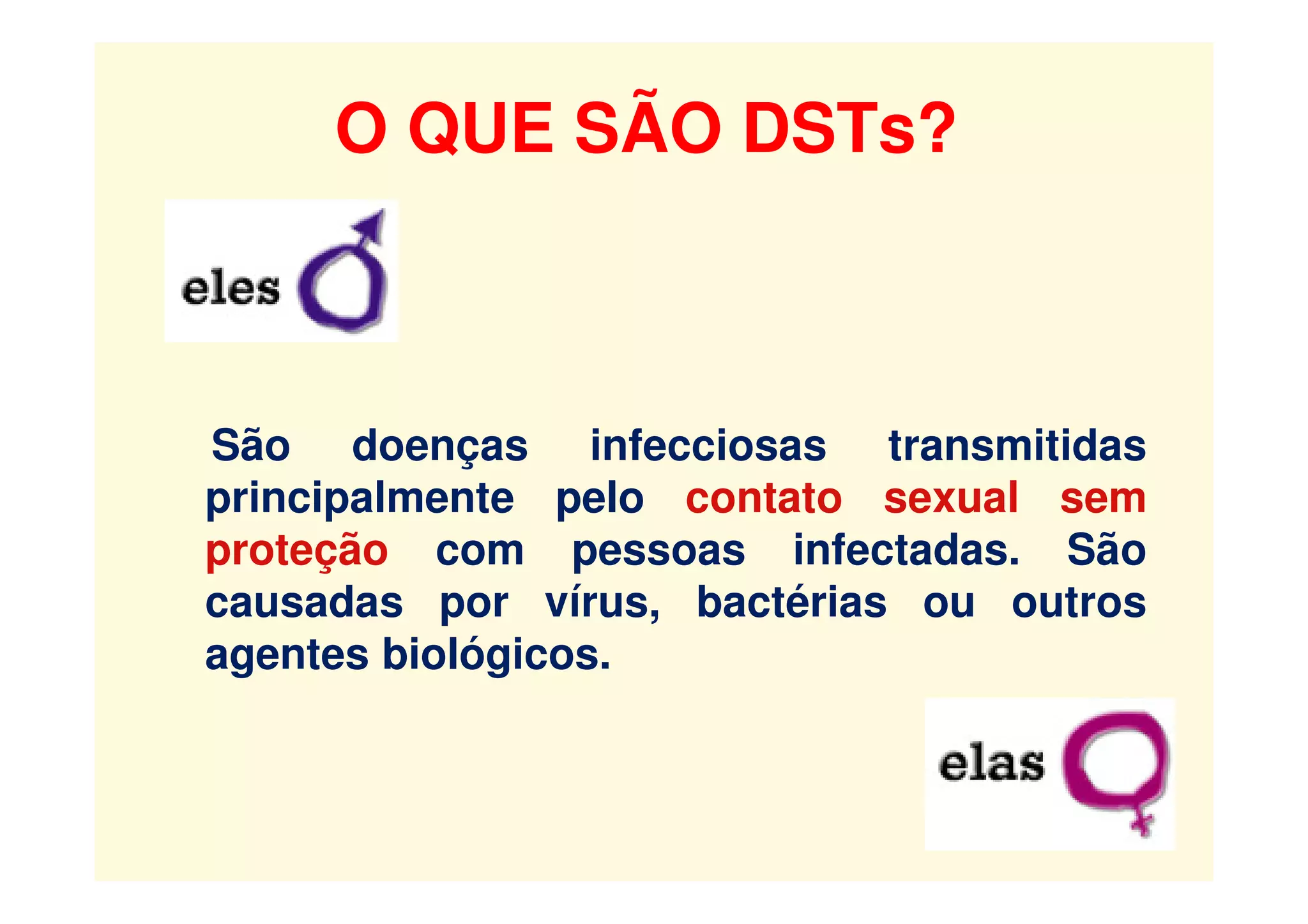 O QUE SÃO DSTs?

eles

São doenças infecciosas transmitidas principalmente pelo contato sexual sem proteção com pessoas infectadas. São causadas por vírus, bactérias ou outros agentes biológicos.

elas